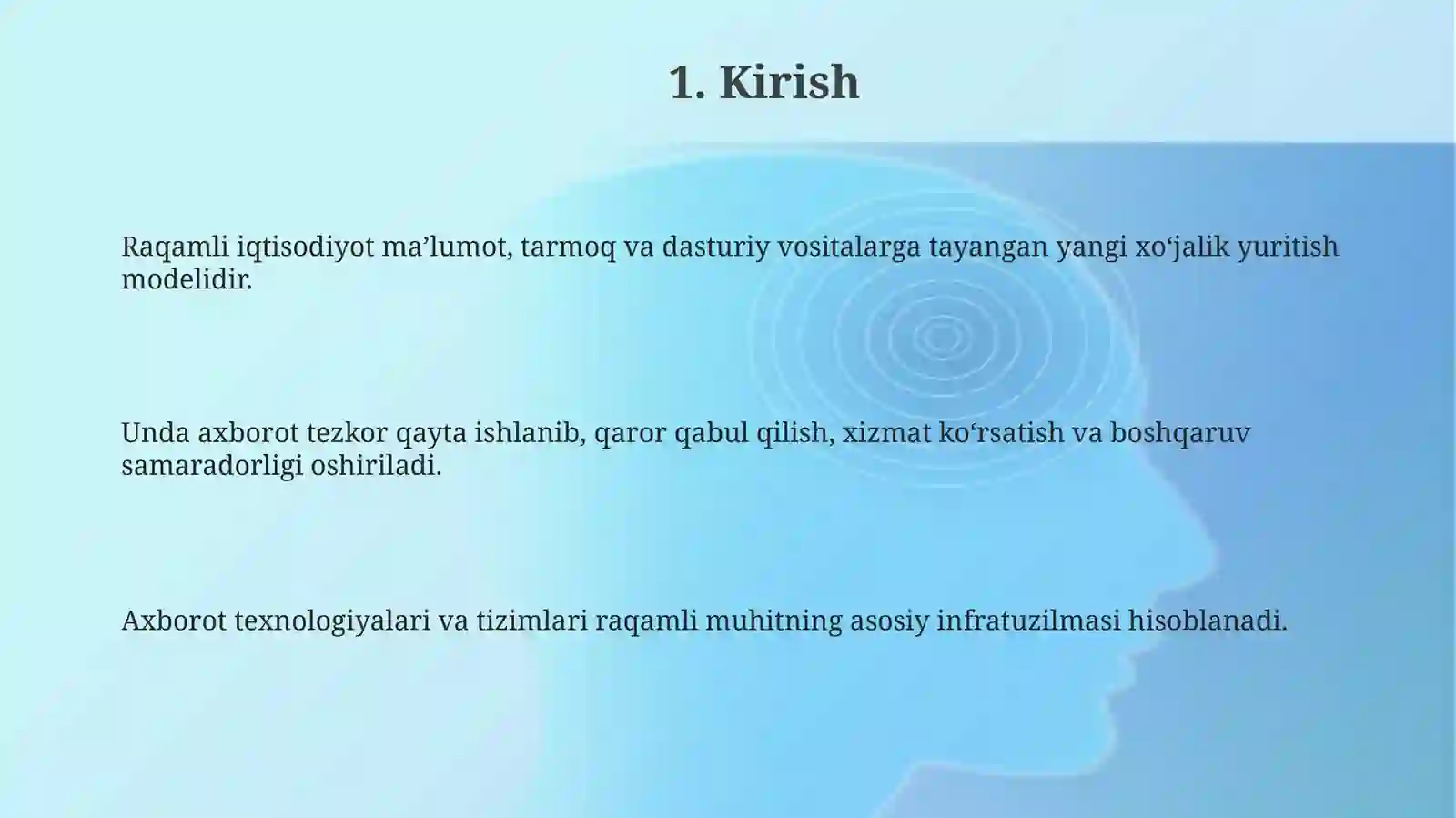 1. Kirish

Raqamli iqtisodiyot ma’lumot, tarmoq va dasturiy vositalarga tayangan yangi xo‘jalik yuritish modelidir.

Unda axborot tezkor qayta ishlanib, qaror qabul qilish, xizmat ko‘rsatish va boshqaruv samaradorligi oshiriladi.

Axborot texnologiyalari va tizimlari raqamli muhitning asosiy infratuzilmasi hisoblanadi.